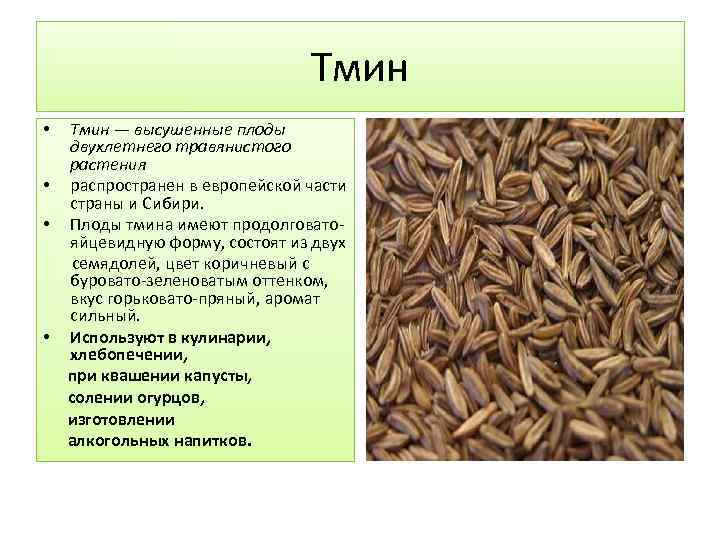 Тмин

• Тмин — высушенные плоды двухлетнего травянистого растения
• распространен в европейской части страны и Сибири.
• Плоды тмина имеют продолговато-яйцевидную форму, состоят из двух семядолей, цвет коричневый с буровато-зеленоватым оттенком, вкус горьковато-пряный, аромат сильный.
• Используют в кулинарии, хлебопечении, при квашении капусты, солении огурцов, изготовлении алкогольных напитков.